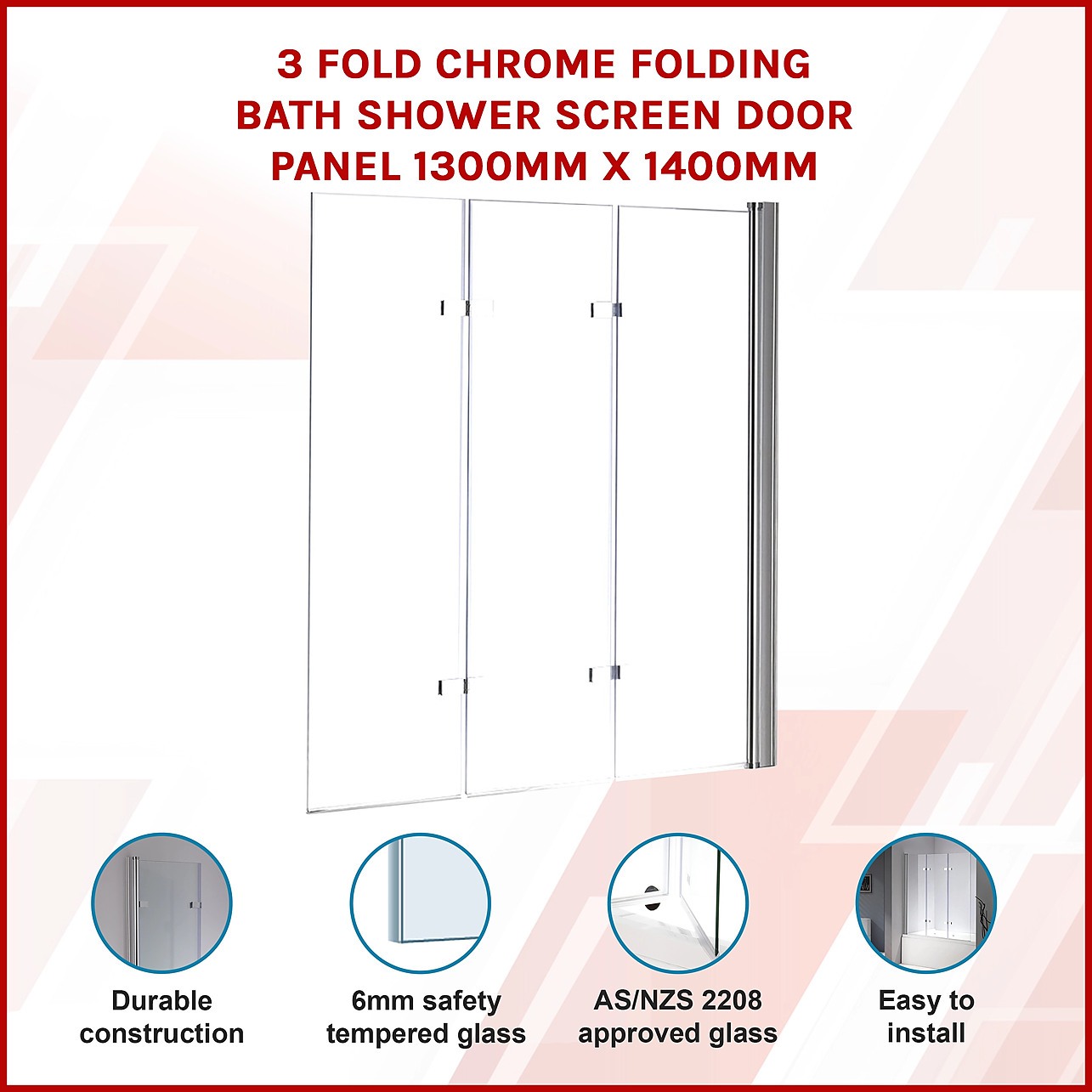 3 FOLD CHROME FOLDING BATH SHOWER SCREEN DOOR PANEL 1300MM X 1400MM

Durable construction

6mm safety tempered glass

AS/NZS 2208 approved glass

Easy to install